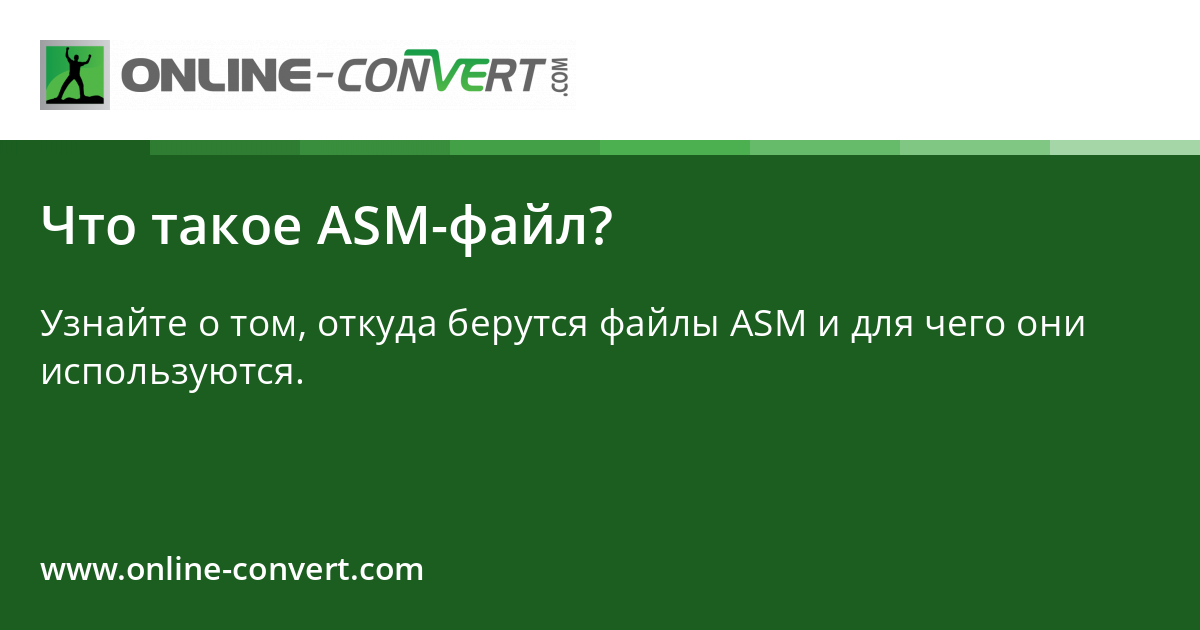 ONLINE-CONVERT.COM

Что такое ASM-файл?

Узнайте о том, откуда берутся файлы ASM и для чего они используются.

www.online-convert.com